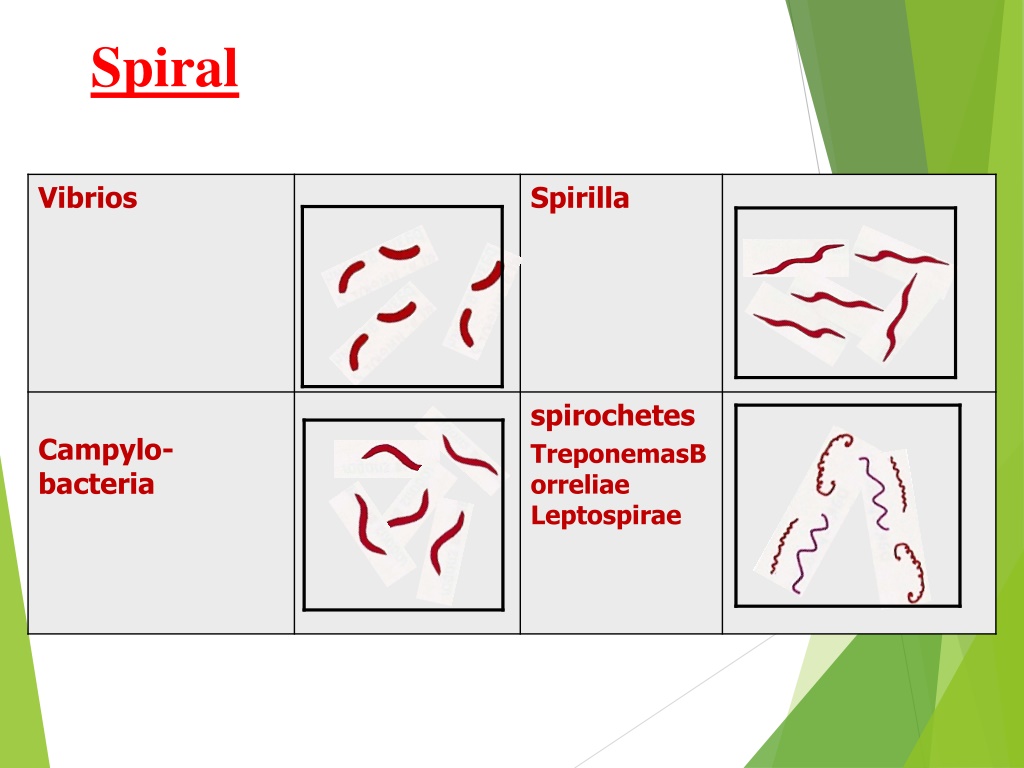 Spiral

| Vibrios | | Spirilla | |
|---|---|---|---|
| Campylo-bacteria | | spirochetes TreponemasB orreliae Leptospirae | |